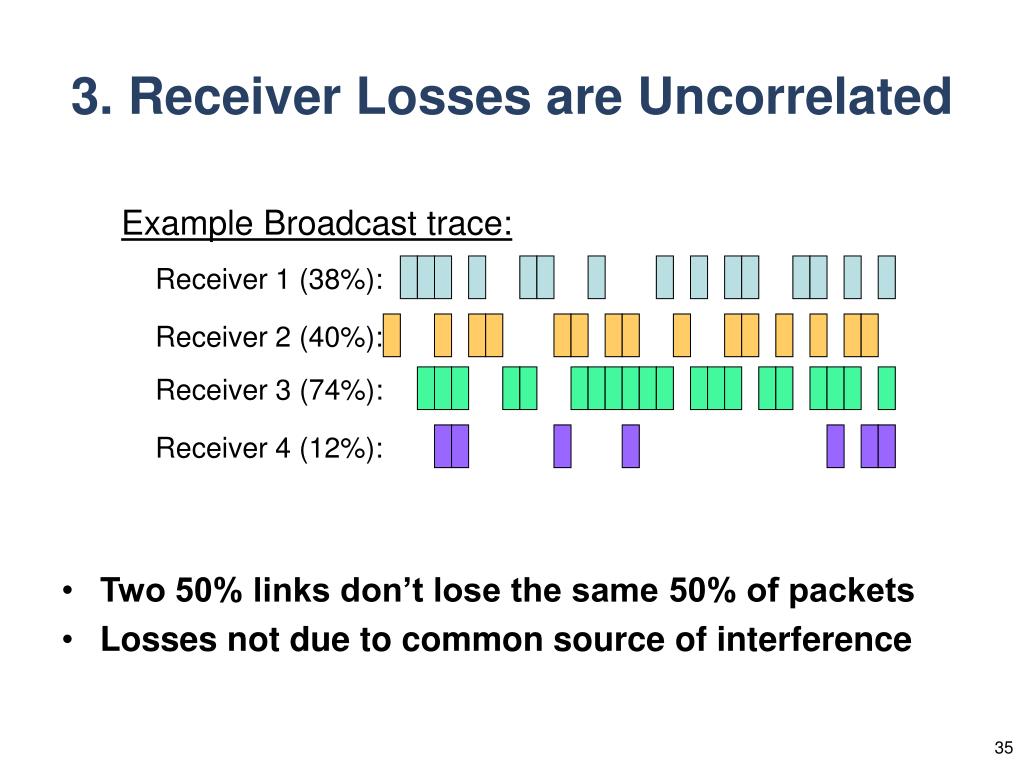 3. Receiver Losses are Uncorrelated

Example Broadcast trace:

Receiver 1 (38%):

Receiver 2 (40%):

Receiver 3 (74%):

Receiver 4 (12%):

• Two 50% links don't lose the same 50% of packets
• Losses not due to common source of interference

35